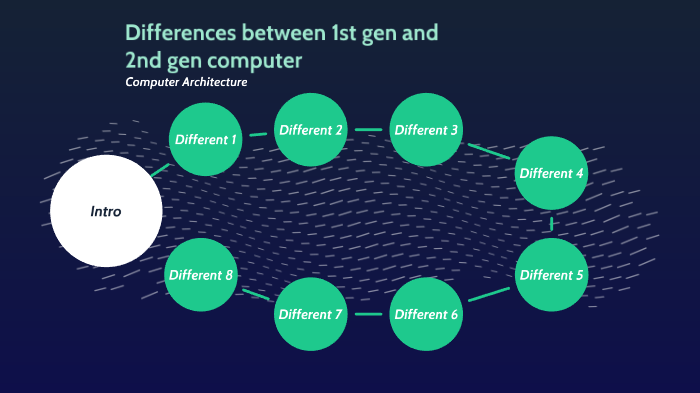 Differences between 1st gen and 2nd gen computer
Computer Architecture

Intro

Different 1

Different 2

Different 3

Different 4

Different 5

Different 6

Different 7

Different 8